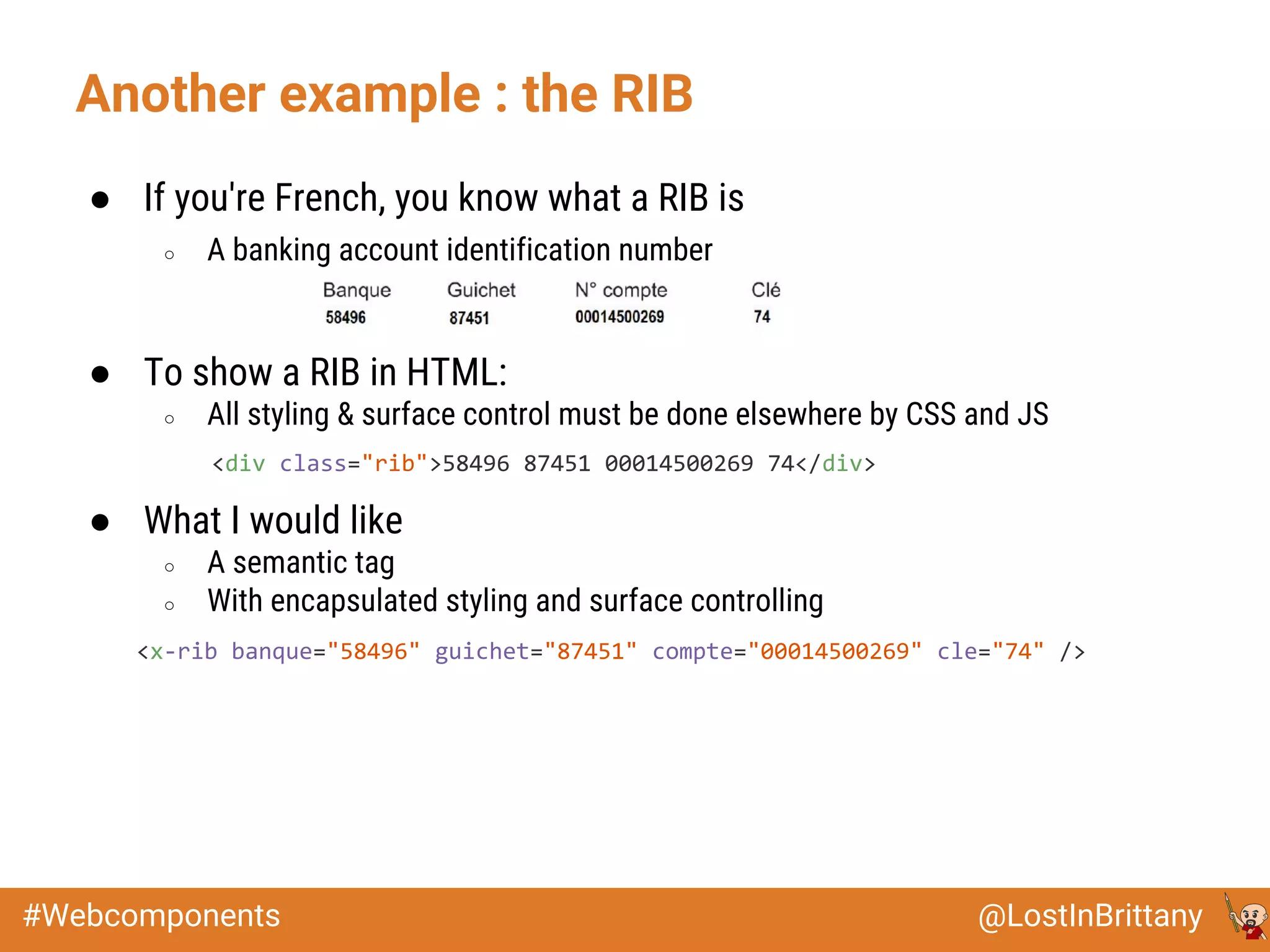 Another example : the RIB

● If you're French, you know what a RIB is
○ A banking account identification number

| Banque | Guichet | N° compte | Clé |
|---|---|---|---|
| 58496 | 87451 | 00014500269 | 74 |

● To show a RIB in HTML:
○ All styling & surface control must be done elsewhere by CSS and JS

<div class="rib">58496 87451 00014500269 74</div>

● What I would like
○ A semantic tag
○ With encapsulated styling and surface controlling

<x-rib banque="58496" guichet="87451" compte="00014500269" cle="74" />

#Webcomponents

@LostInBrittany